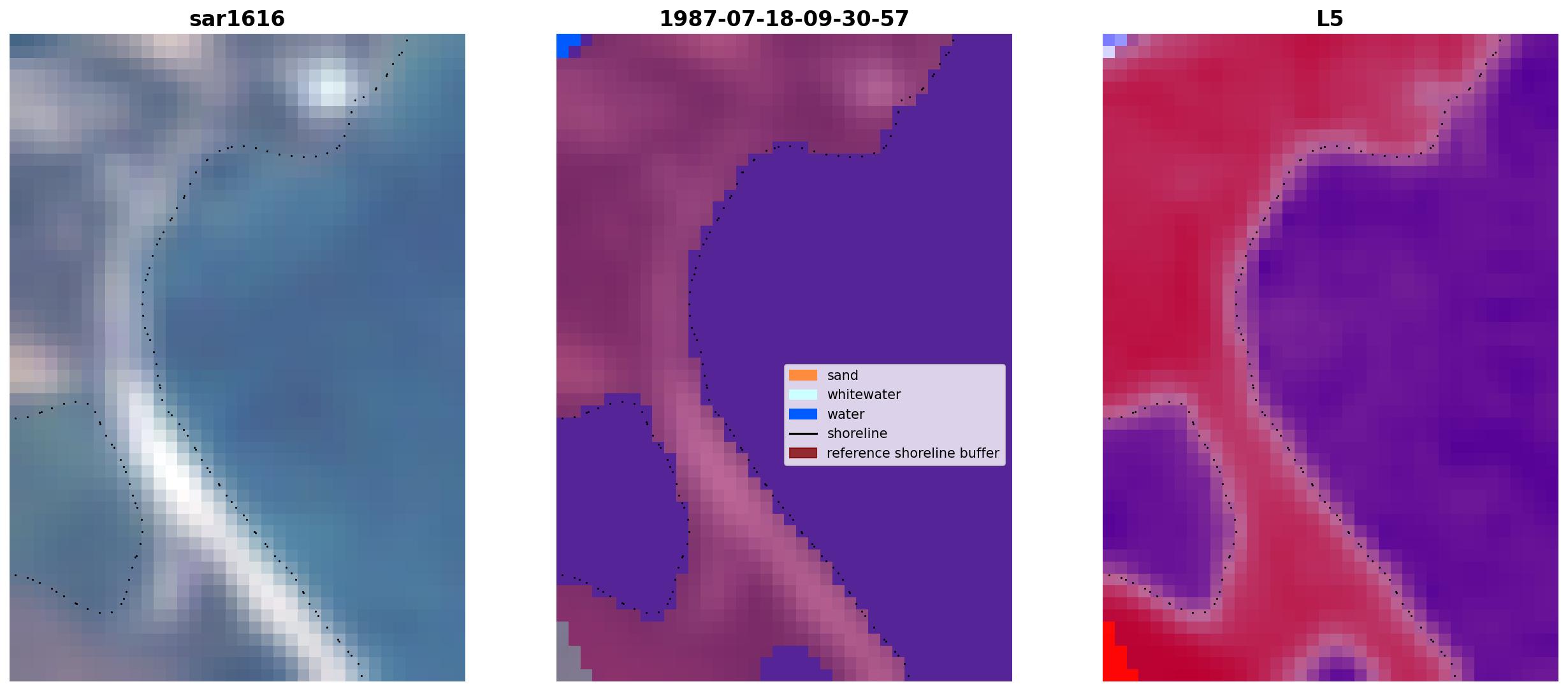 sar1616

1987-07-18-09-30-57

sand
whitewater
water
shoreline
reference shoreline buffer

L5